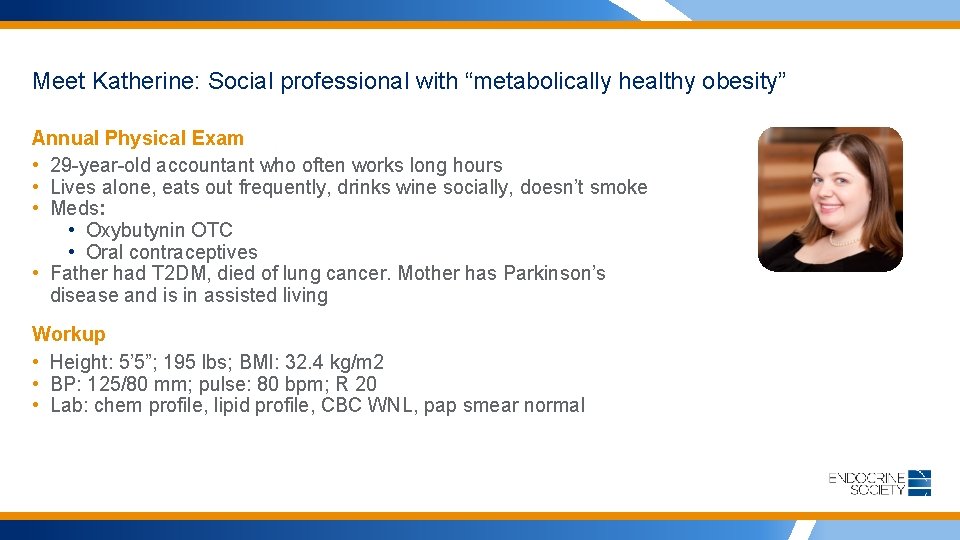 Meet Katherine: Social professional with “metabolically healthy obesity”

Annual Physical Exam
• 29-year-old accountant who often works long hours
• Lives alone, eats out frequently, drinks wine socially, doesn’t smoke
• Meds:
  • Oxybutynin OTC
  • Oral contraceptives
• Father had T2DM, died of lung cancer. Mother has Parkinson’s disease and is in assisted living

Workup
• Height: 5’5”; 195 lbs; BMI: 32.4 kg/m2
• BP: 125/80 mm; pulse: 80 bpm; R 20
• Lab: chem profile, lipid profile, CBC WNL, pap smear normal

ENDOCRINE SOCIETY